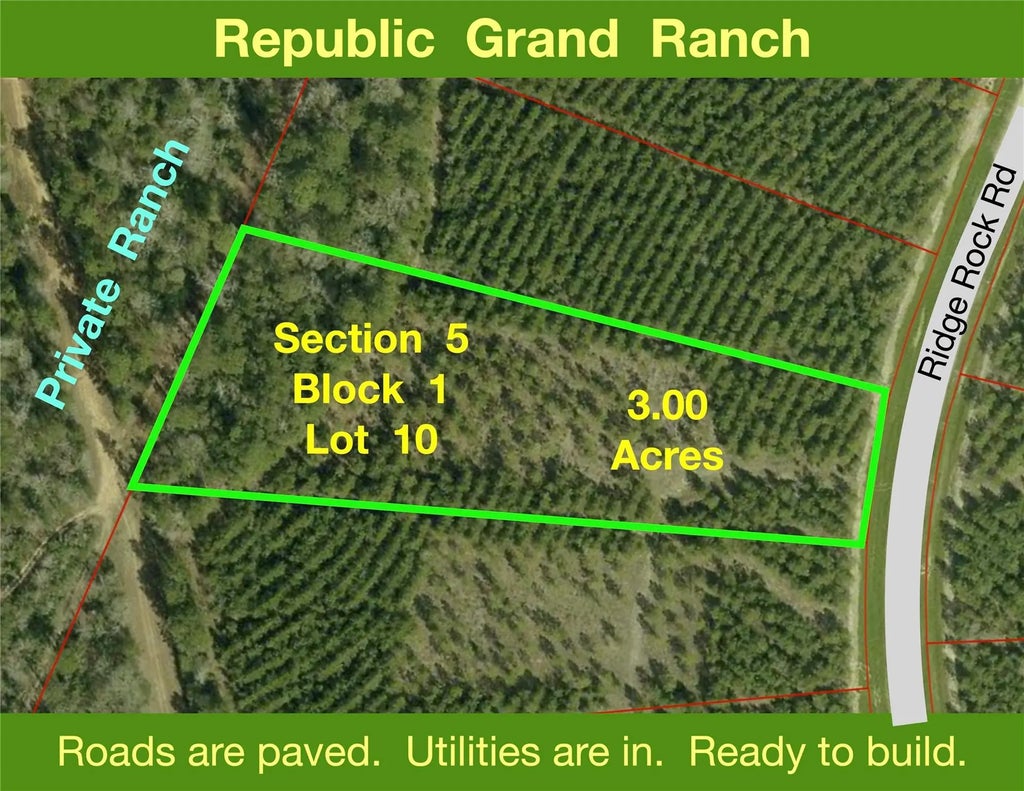 Republic Grand Ranch

Private Ranch

Section 5
Block 1
Lot 10

3.00
Acres

Ridge Rock Rd

Roads are paved. Utilities are in. Ready to build.